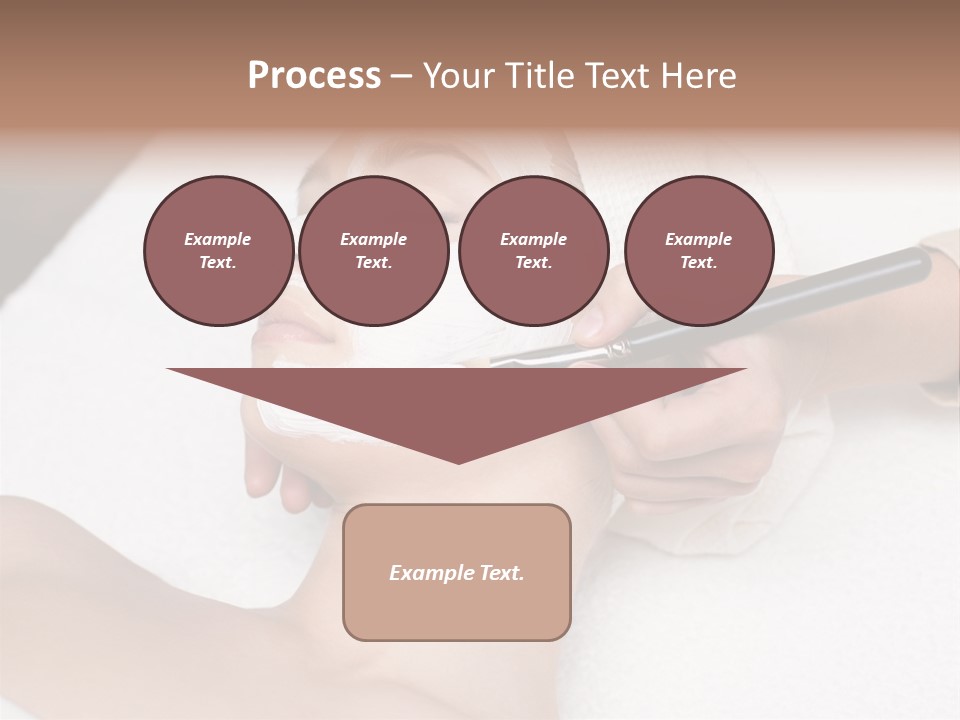 Process – Your Title Text Here

Example Text.

Example Text.

Example Text.

Example Text.

Example Text.